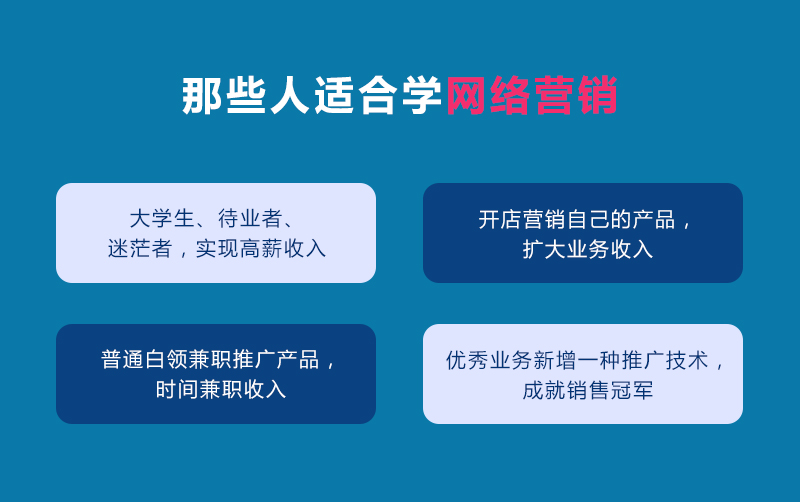 那些人适合学网络营销

大学生、待业者、迷茫者，实现高薪收入

开店营销自己的产品，扩大业务收入

普通白领兼职推广产品，时间兼职收入

优秀业务新增一种推广技术，成就销售冠军